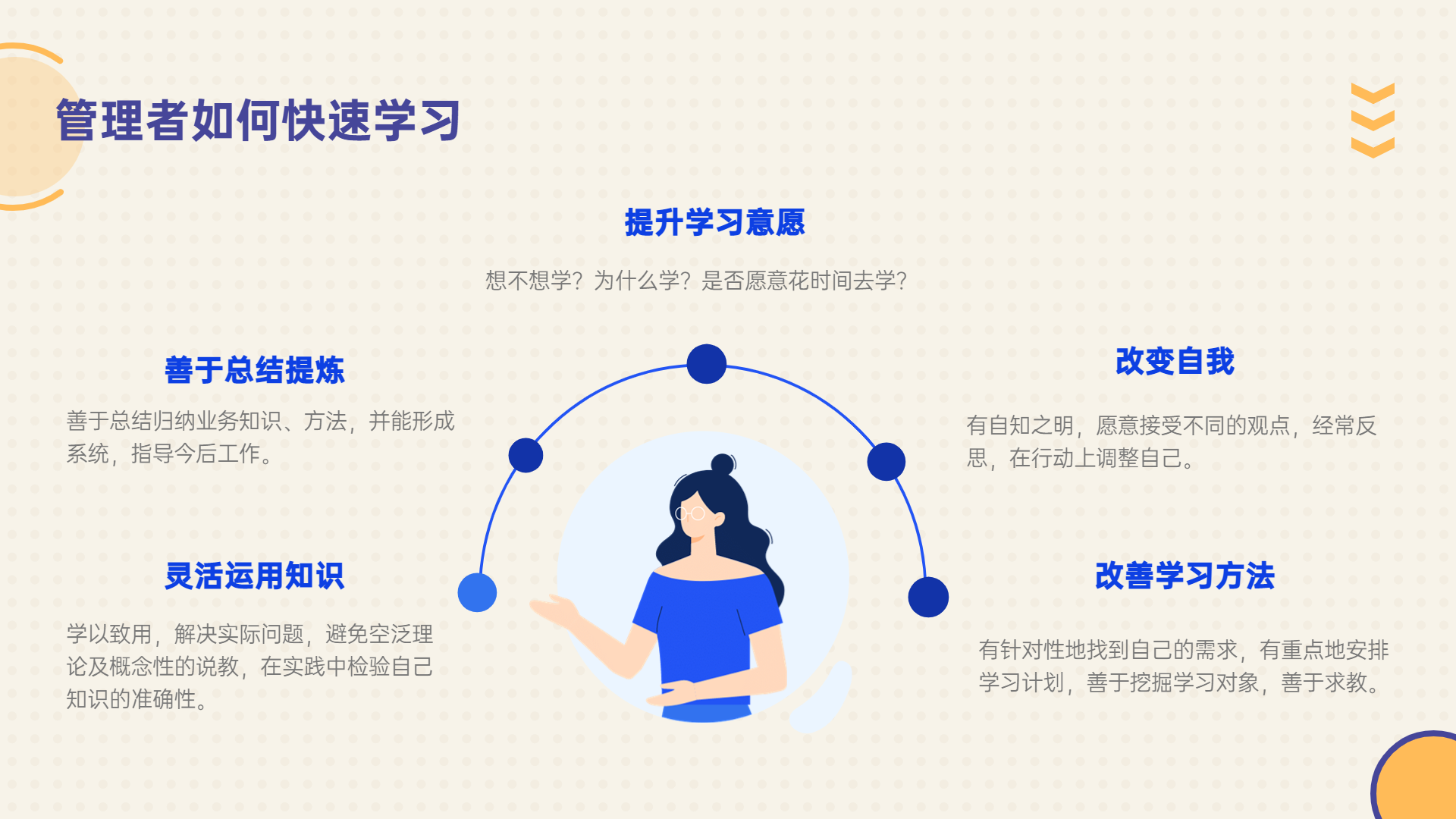 管理者如何快速学习

提升学习意愿

想不想学？为什么学？是否愿意花时间去学？

善于总结提炼

善于总结归纳业务知识、方法，并能形成系统，指导今后工作。

灵活运用知识

学以致用，解决实际问题，避免空泛理论及概念性的说教，在实践中检验自己知识的准确性。

改变自我

有自知之明，愿意接受不同的观点，经常反思，在行动上调整自己。

改善学习方法

有针对性地找到自己的需求，有重点地安排学习计划，善于挖掘学习对象，善于求教。